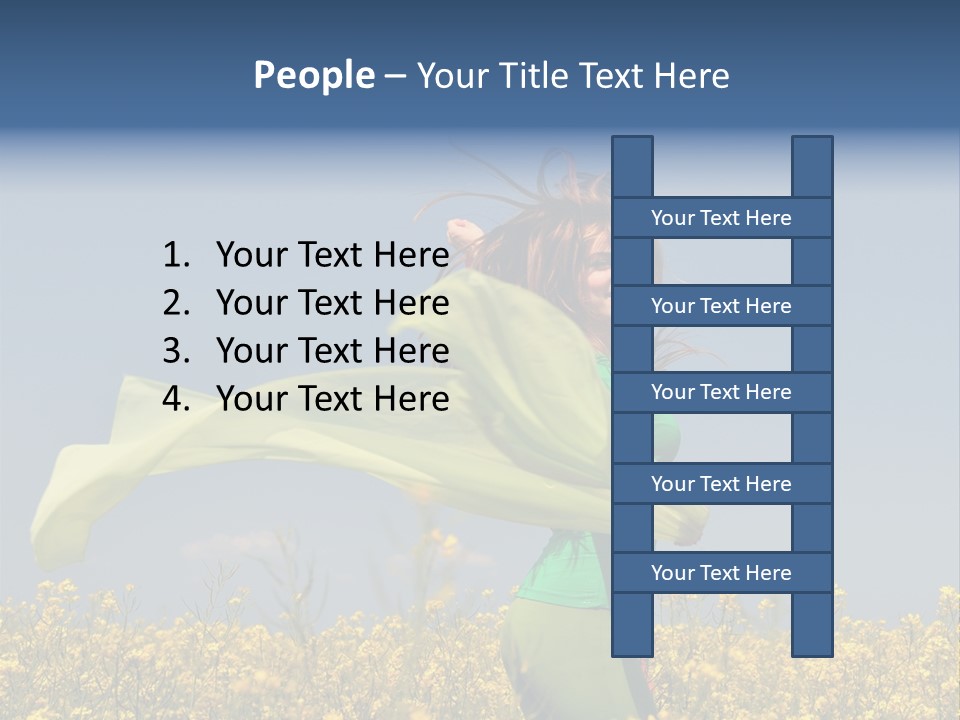 People – Your Title Text Here

1. Your Text Here
2. Your Text Here
3. Your Text Here
4. Your Text Here

Your Text Here

Your Text Here

Your Text Here

Your Text Here

Your Text Here